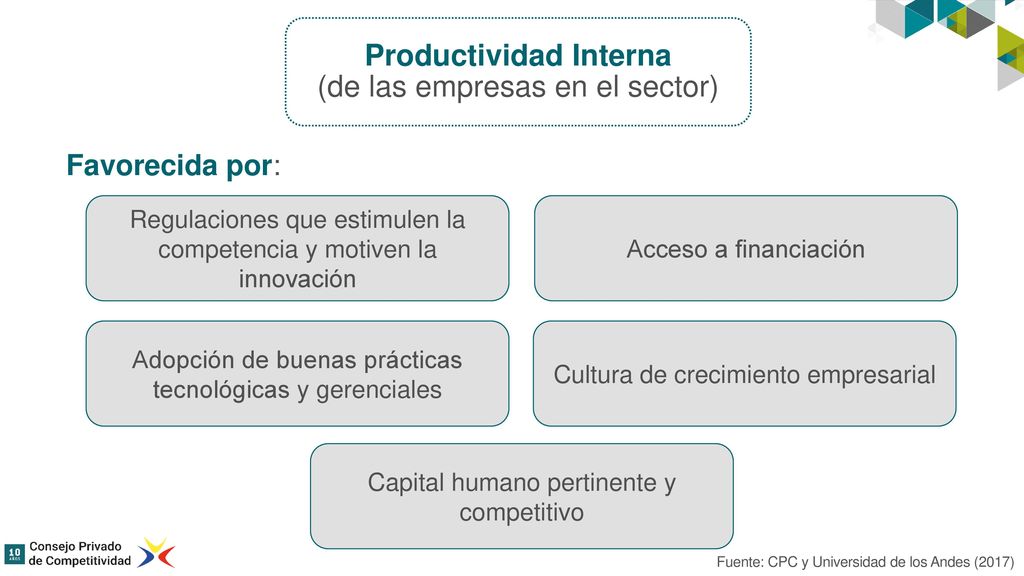 Productividad Interna
(de las empresas en el sector)

Favorecida por:

Regulaciones que estimulen la competencia y motiven la innovación

Acceso a financiación

Adopción de buenas prácticas tecnológicas y gerenciales

Cultura de crecimiento empresarial

Capital humano pertinente y competitivo

10 AÑOS Consejo Privado de Competitividad

Fuente: CPC y Universidad de los Andes (2017)